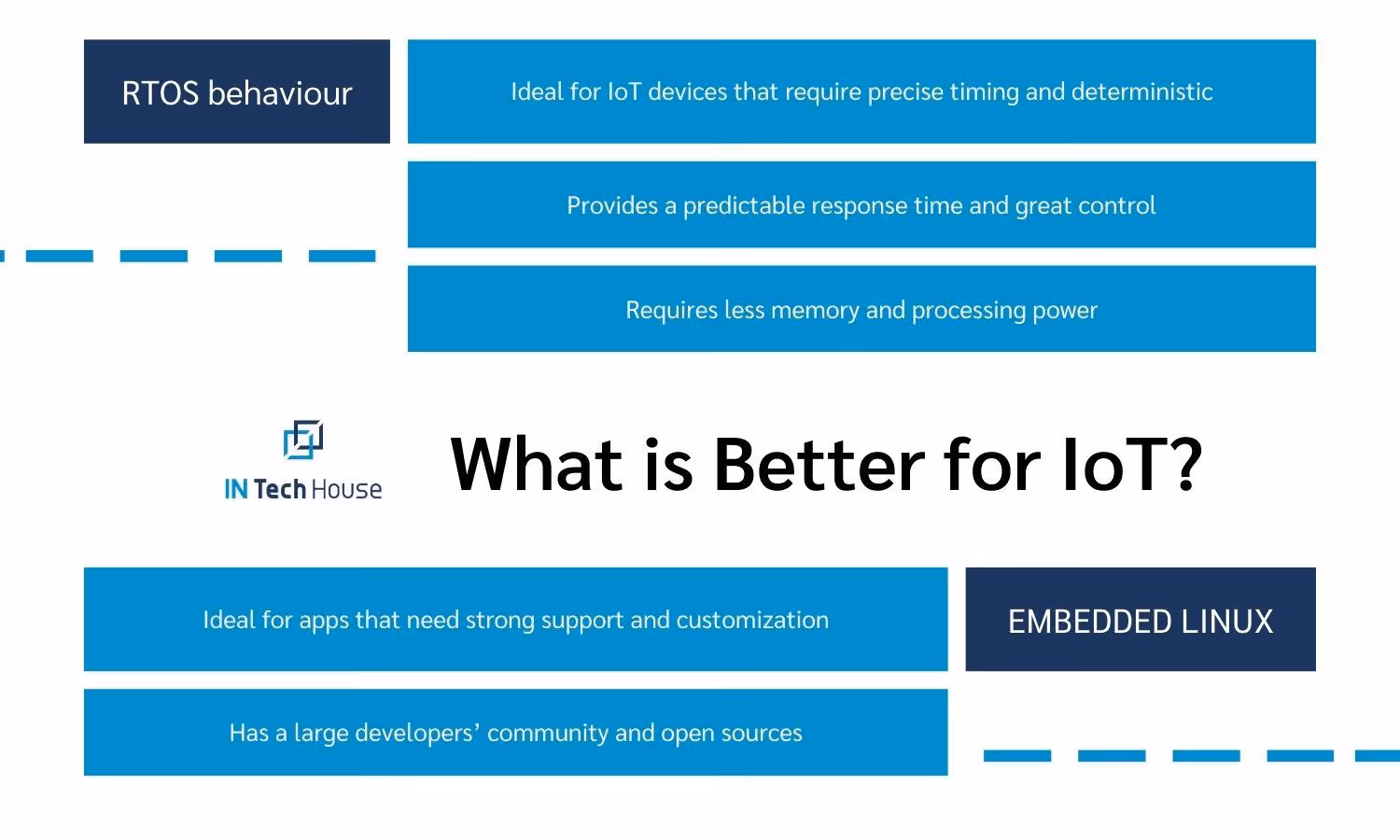 RTOS behaviour

Ideal for IoT devices that require precise timing and deterministic

Provides a predictable response time and great control

Requires less memory and processing power

IN Tech House

What is Better for IoT?

Ideal for apps that need strong support and customization

EMBEDDED LINUX

Has a large developers' community and open sources